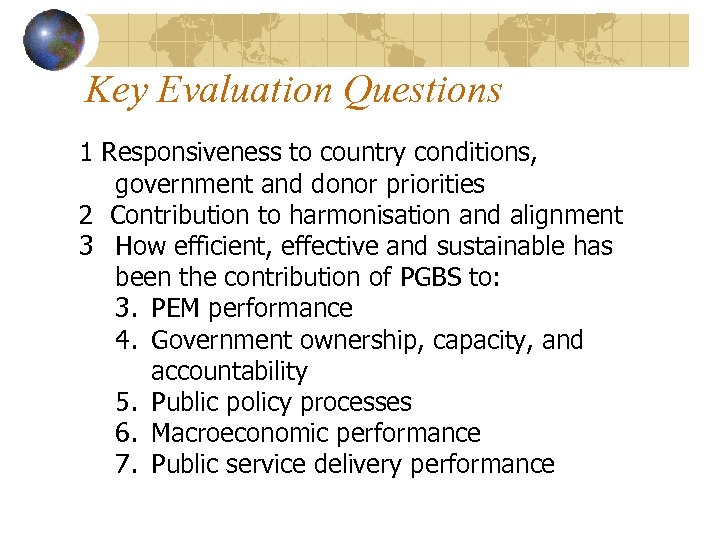 Key Evaluation Questions

1 Responsiveness to country conditions, government and donor priorities
2 Contribution to harmonisation and alignment
3 How efficient, effective and sustainable has been the contribution of PGBS to:
3. PEM performance
4. Government ownership, capacity, and accountability
5. Public policy processes
6. Macroeconomic performance
7. Public service delivery performance